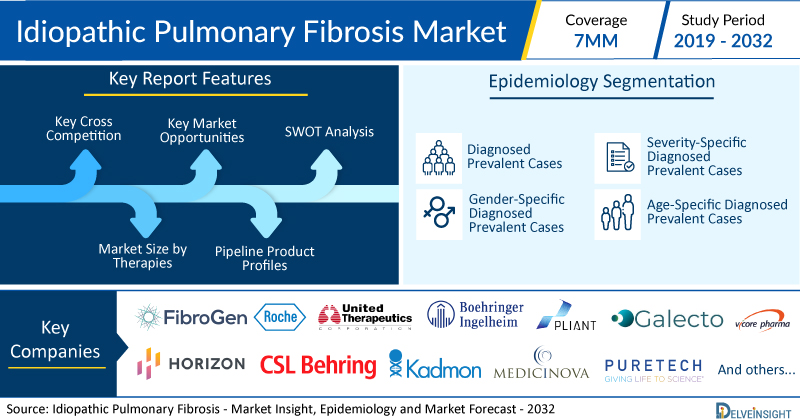 Idiopathic Pulmonary Fibrosis Market

Coverage
7MM

Study Period
2019 - 2032

Key Report Features

Key Cross Competition

Key Market Opportunities

SWOT Analysis

Market Size by Therapies

Pipeline Product Profiles

Epidemiology Segmentation

Diagnosed Prevalent Cases

Severity-Specific Diagnosed Prevalent Cases

Gender-Specific Diagnosed Prevalent Cases

Age-Specific Diagnosed Prevalent Cases

Key Companies

FibroGen

Roche

United Therapeutics CORPORATION

Boehringer Ingelheim

PLIANT

Galecto

vicore pharma

HORIZON

CSL Behring

Kadmon

MEDICINOVA

PURETECH GIVING LIFE TO SCIENCE

And others...

Source: Idiopathic Pulmonary Fibrosis - Market Insight, Epidemiology and Market Forecast - 2032

DELVEINSIGHT